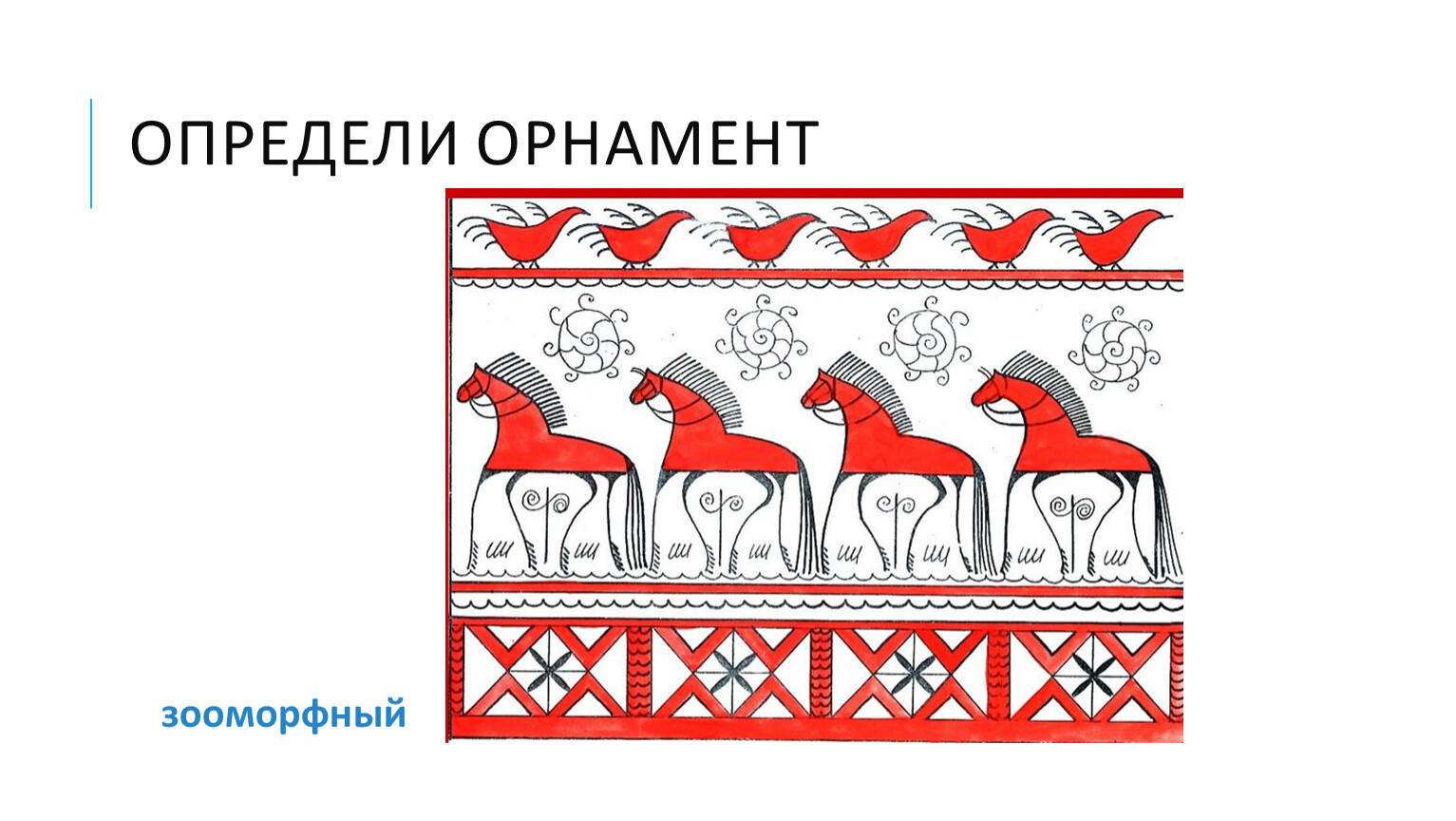 ОПРЕДЕЛИ ОРНАМЕНТ

зооморфный